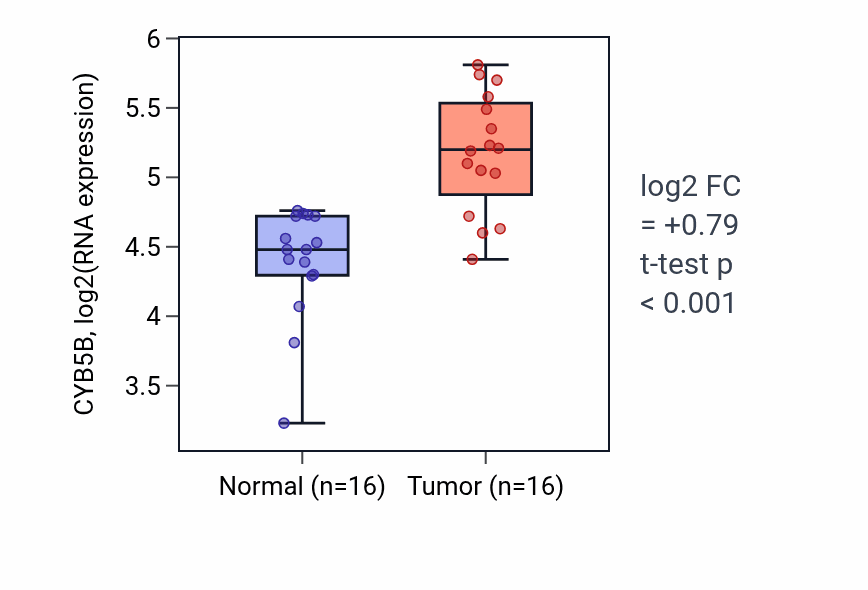 CYB5B, log2(RNA expression)

6
5.5
5
4.5
4
3.5

Normal (n=16)
Tumor (n=16)

log2 FC
= +0.79
t-test p
< 0.001